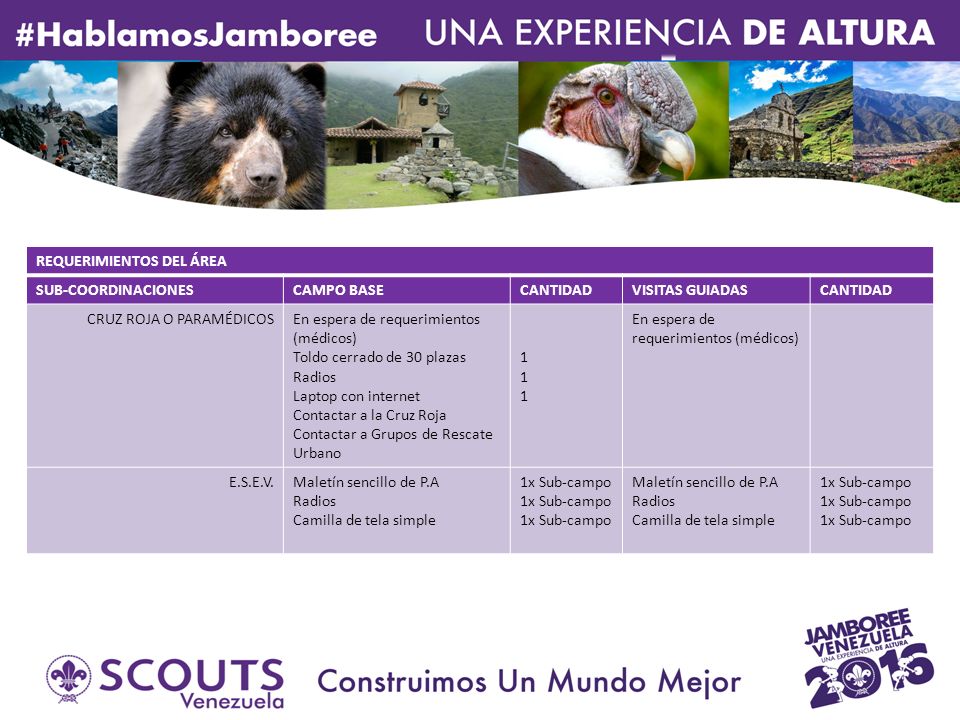 #HablamosJamboree UNA EXPERIENCIA DE ALTURA

REQUERIMIENTOS DEL ÁREA

| SUB-COORDINACIONES | CAMPO BASE | CANTIDAD | VISITAS GUIADAS | CANTIDAD |
|---|---|---|---|---|
| CRUZ ROJA O PARAMÉDICOS | En espera de requerimientos (médicos) Toldo cerrado de 30 plazas Radios Laptop con internet Contactar a la Cruz Roja Contactar a Grupos de Rescate Urbano | 1 1 1 | En espera de requerimientos (médicos) | |
| E.S.E.V. | Maletín sencillo de P.A Radios Camilla de tela simple | 1x Sub-campo 1x Sub-campo 1x Sub-campo | Maletín sencillo de P.A Radios Camilla de tela simple | 1x Sub-campo 1x Sub-campo 1x Sub-campo |

SCOUTS Venezuela Construimos Un Mundo Mejor

JAMBOREE VENEZUELA UNA EXPERIENCIA DE ALTURA 2016